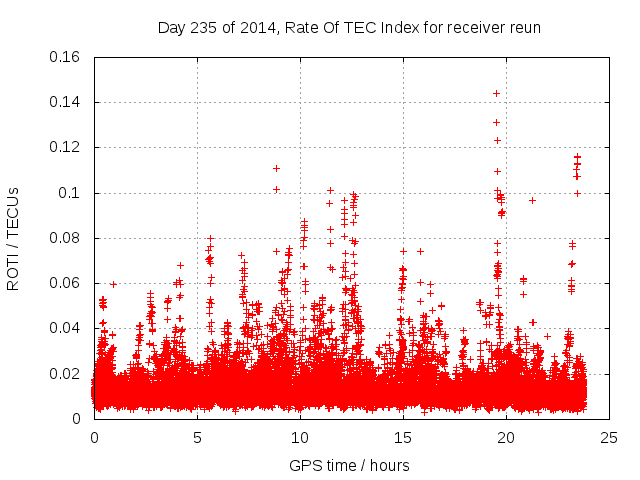 Day 235 of 2014, Rate Of TEC Index for receiver reun

ROTI / TECUs

0.16
0.14
0.12
0.1
0.08
0.06
0.04
0.02
0

0
5
10
15
20
25

GPS time / hours